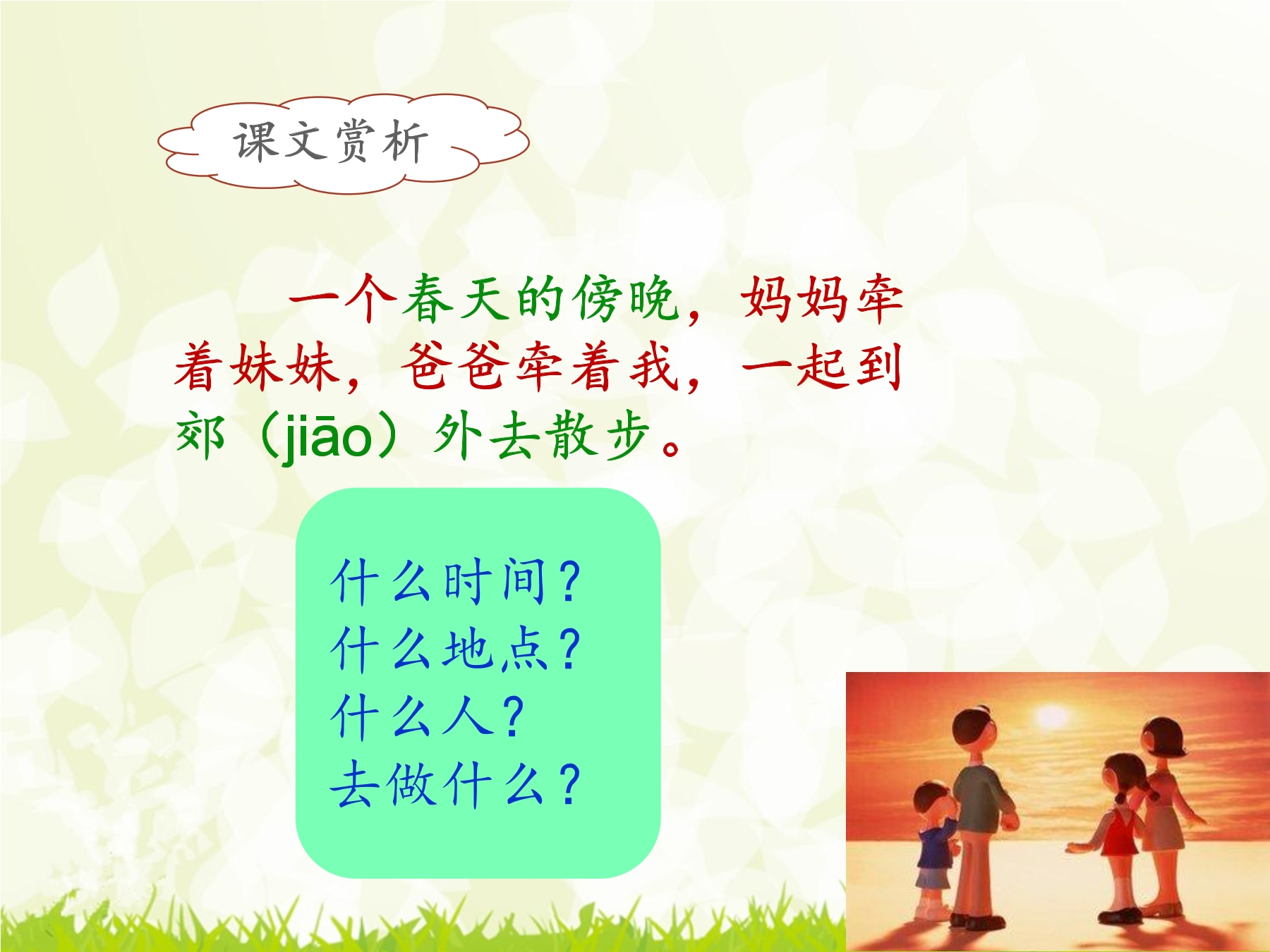 课文赏析

一个春天的傍晚，妈妈牵着妹妹，爸爸牵着我，一起到郊（jiāo）外去散步。

什么时间？
什么地点？
什么人？
去做什么？